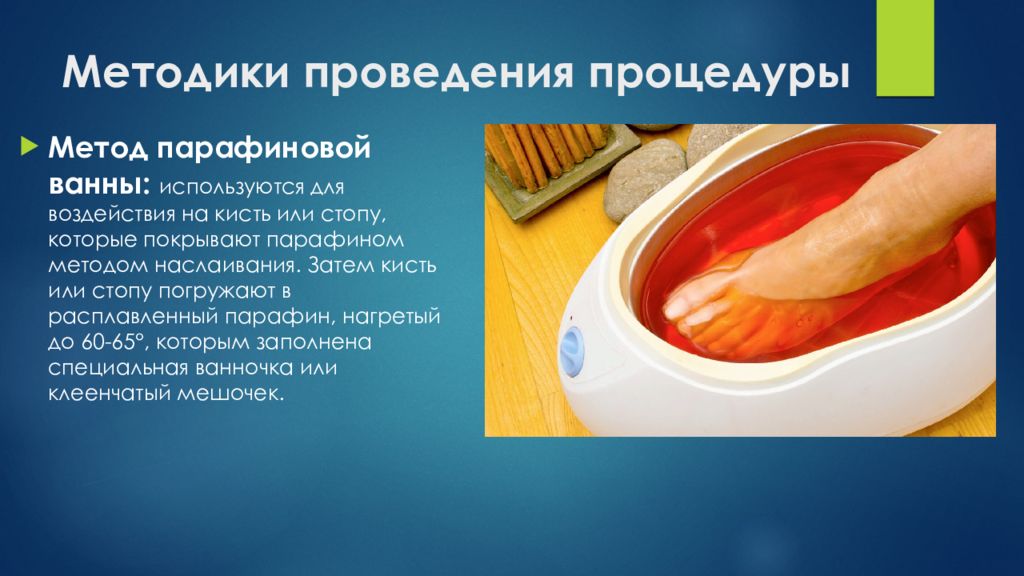 Методики проведения процедуры

Метод парафиновой ванны: используются для воздействия на кисть или стопу, которые покрывают парафином методом наслаивания. Затем кисть или стопу погружают в расплавленный парафин, нагретый до 60-65°, которым заполнена специальная ванночка или клеенчатый мешочек.